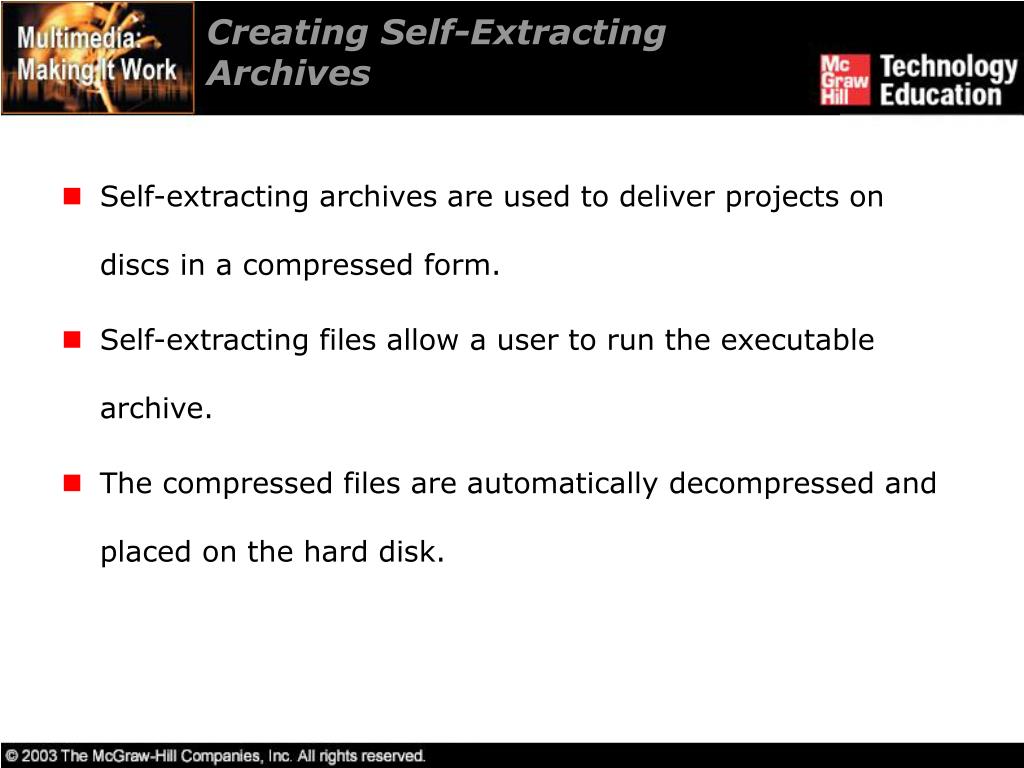 Multimedia: Making It Work

Creating Self-Extracting Archives

Mc Graw Hill Technology Education

Self-extracting archives are used to deliver projects on discs in a compressed form.

Self-extracting files allow a user to run the executable archive.

The compressed files are automatically decompressed and placed on the hard disk.

© 2003 The McGraw-Hill Companies, Inc. All rights reserved.